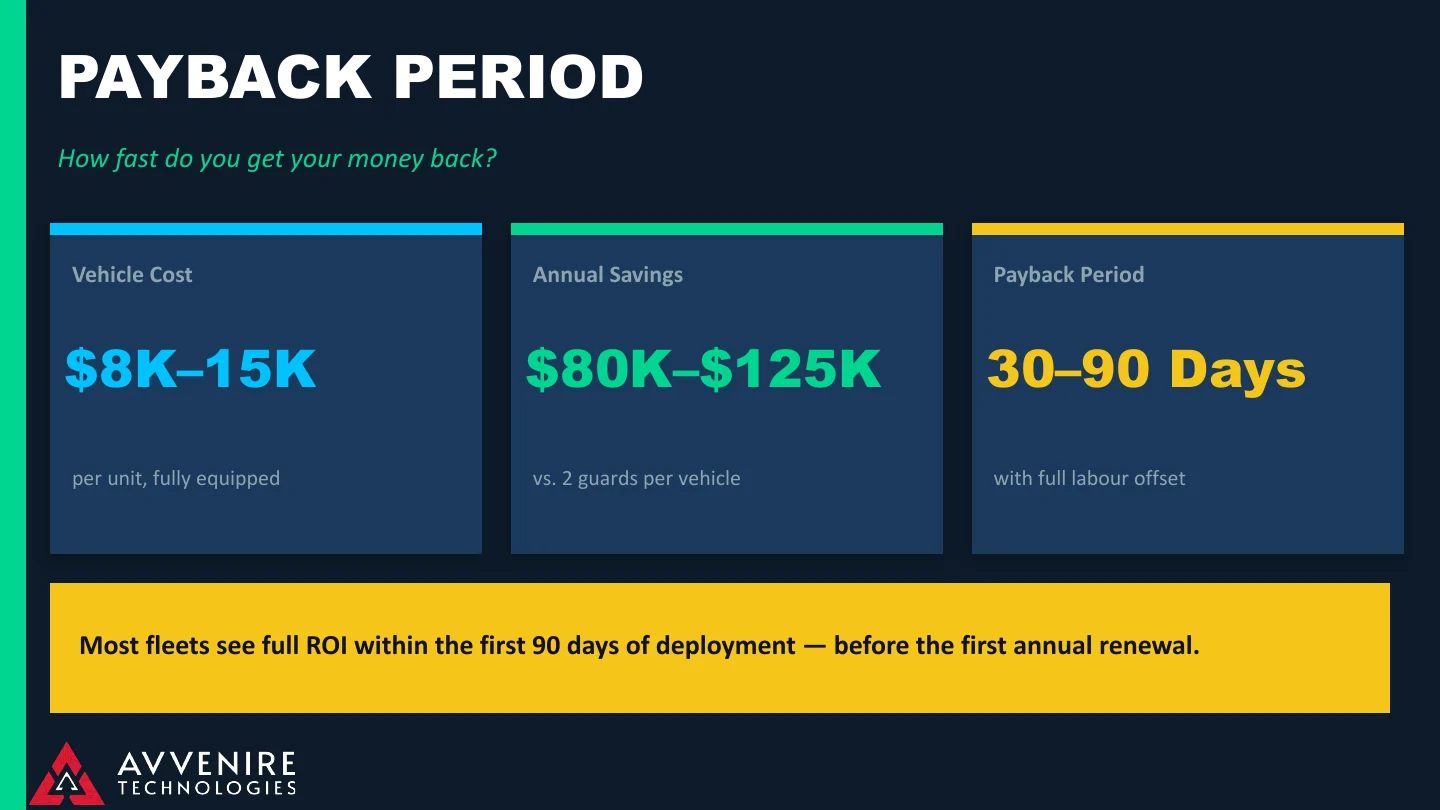 PAYBACK PERIOD

How fast do you get your money back?

Vehicle Cost

$8K–15K

per unit, fully equipped

Annual Savings

$80K–$125K

vs. 2 guards per vehicle

Payback Period

30–90 Days

with full labour offset

Most fleets see full ROI within the first 90 days of deployment — before the first annual renewal.

AVVENIRE
TECHNOLOGIES